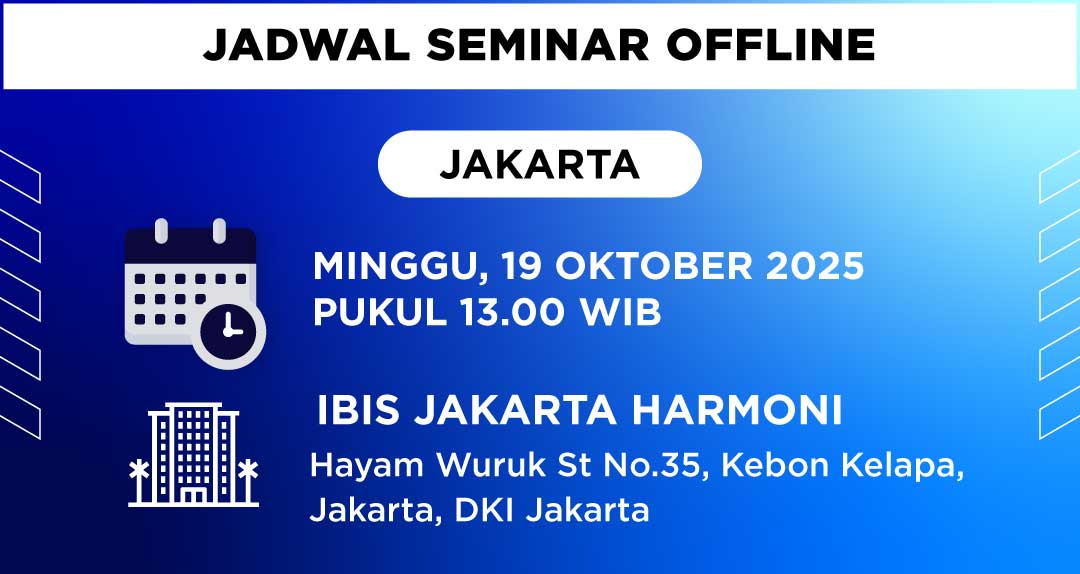 JADWAL SEMINAR OFFLINE

JAKARTA

MINGGU, 19 OKTOBER 2025
PUKUL 13.00 WIB

IBIS JAKARTA HARMONI

Hayam Wuruk St No.35, Kebon Kelapa, Jakarta, DKI Jakarta